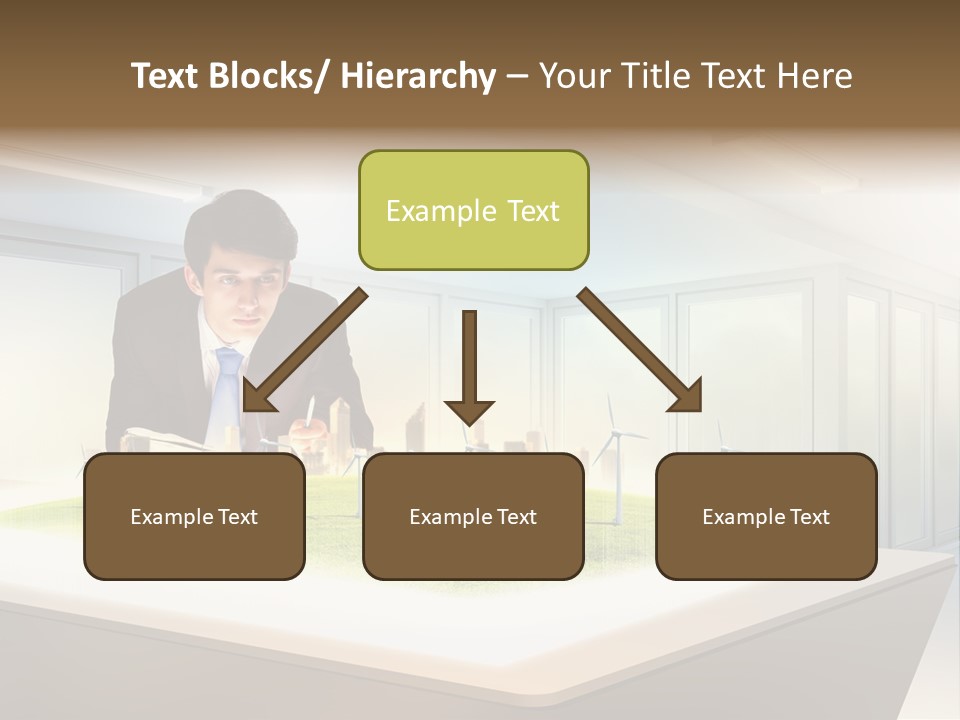 Text Blocks/ Hierarchy – Your Title Text Here

Example Text

Example Text

Example Text

Example Text